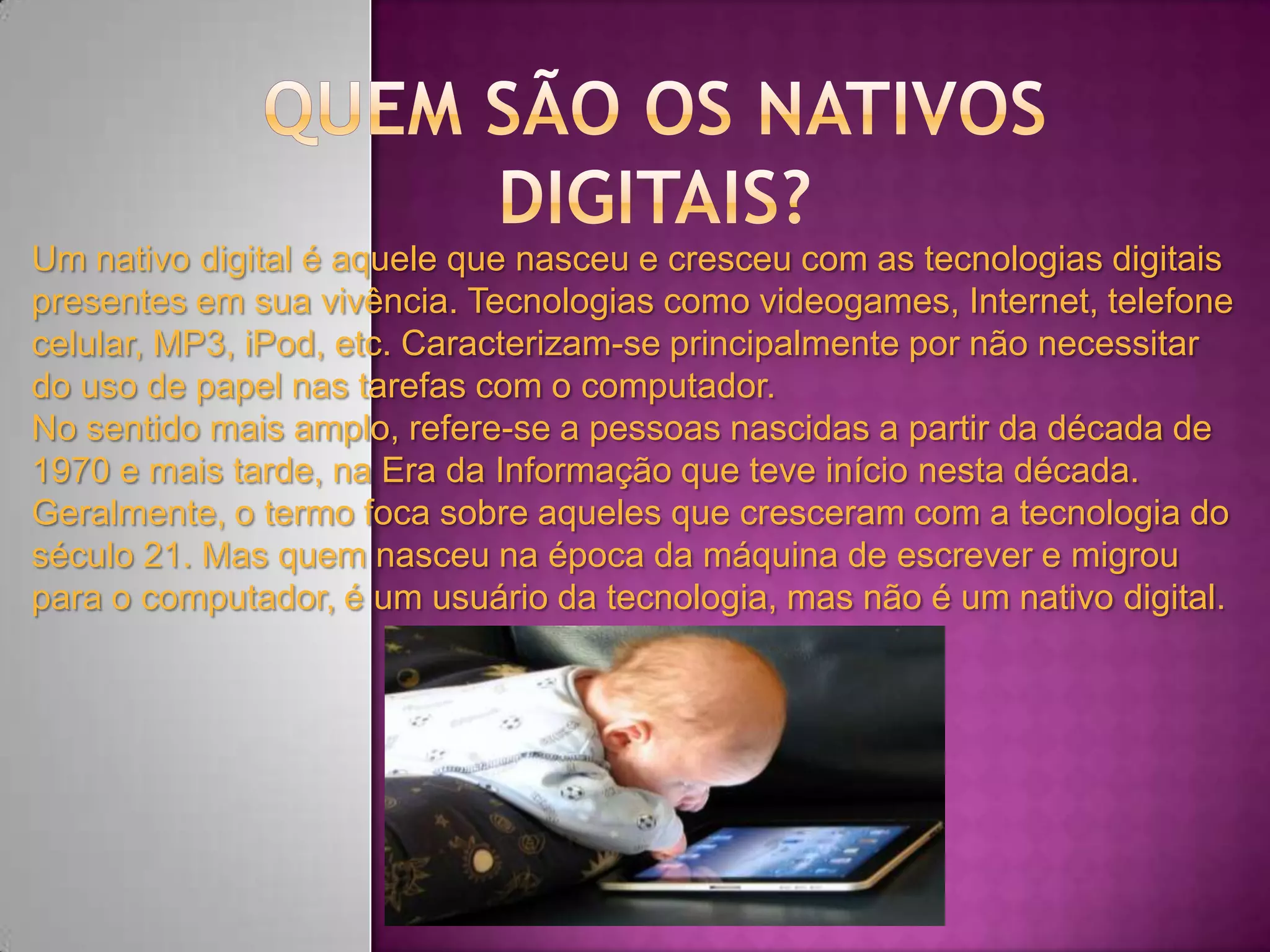 QUEM SÃO OS NATIVOS DIGITAIS?

Um nativo digital é aquele que nasceu e cresceu com as tecnologias digitais presentes em sua vivência. Tecnologias como videogames, Internet, telefone celular, MP3, iPod, etc. Caracterizam-se principalmente por não necessitar do uso de papel nas tarefas com o computador.
No sentido mais amplo, refere-se a pessoas nascidas a partir da década de 1970 e mais tarde, na Era da Informação que teve início nesta década. Geralmente, o termo foca sobre aqueles que cresceram com a tecnologia do século 21. Mas quem nasceu na época da máquina de escrever e migrou para o computador, é um usuário da tecnologia, mas não é um nativo digital.